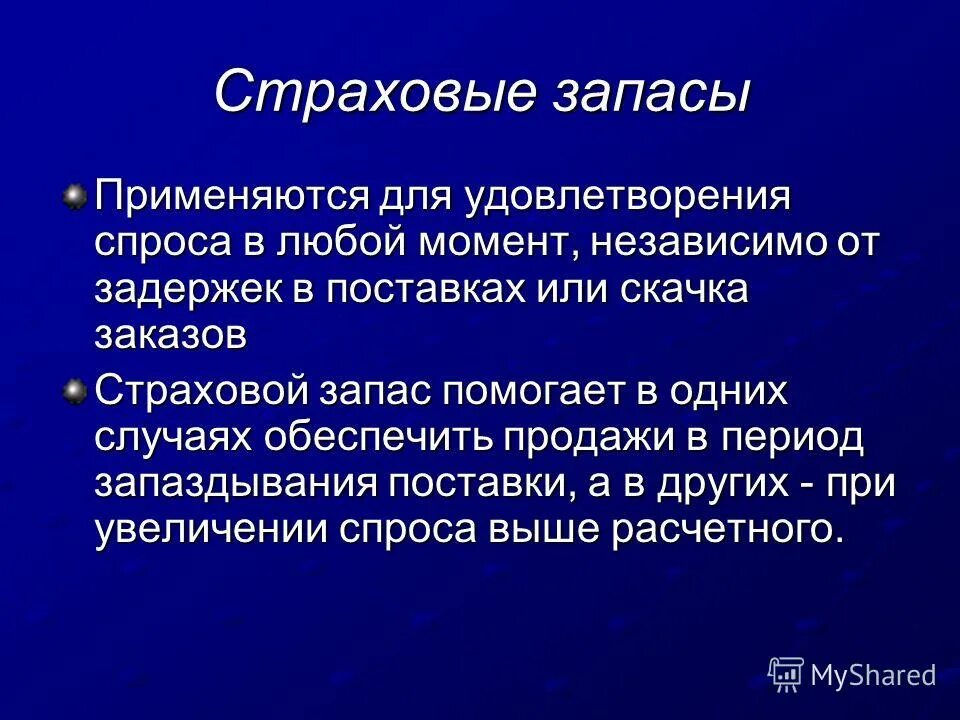 Страховые запасы

Применяются для удовлетворения спроса в любой момент, независимо от задержек в поставках или скачка заказов

Страховой запас помогает в одних случаях обеспечить продажи в период запаздывания поставки, а в других - при увеличении спроса выше расчетного.

MyShared